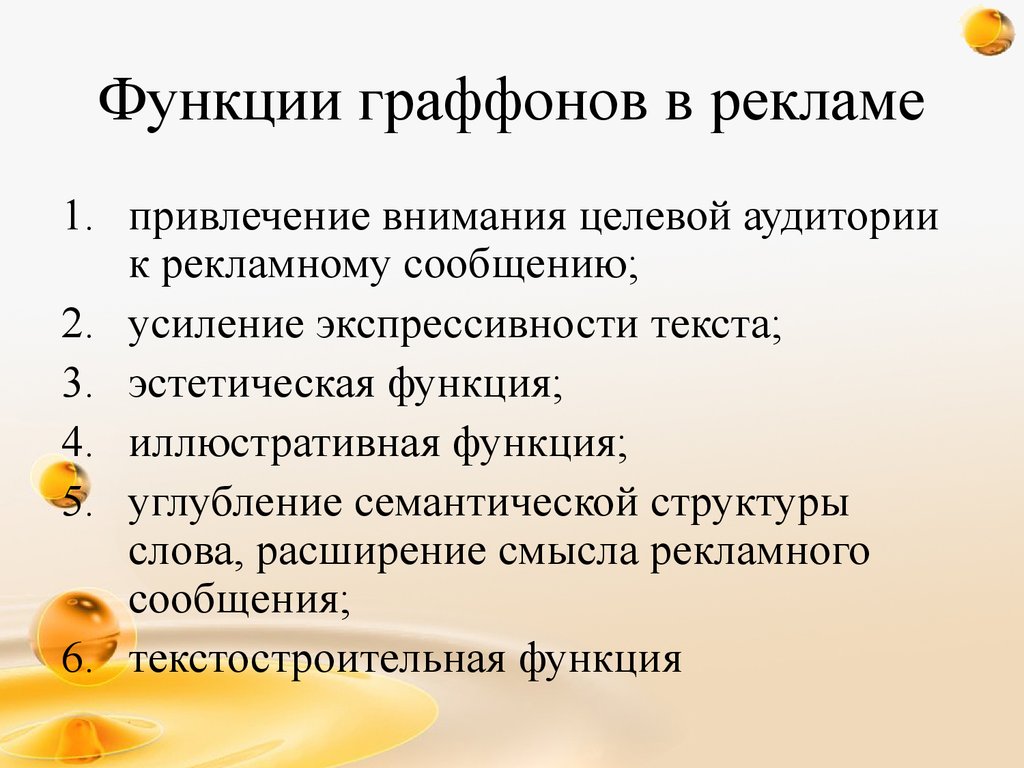 Функции граффонов в рекламе

1. привлечение внимания целевой аудитории к рекламному сообщению;
2. усиление экспрессивности текста;
3. эстетическая функция;
4. иллюстративная функция;
5. углубление семантической структуры слова, расширение смысла рекламного сообщения;
6. текстостроительная функция